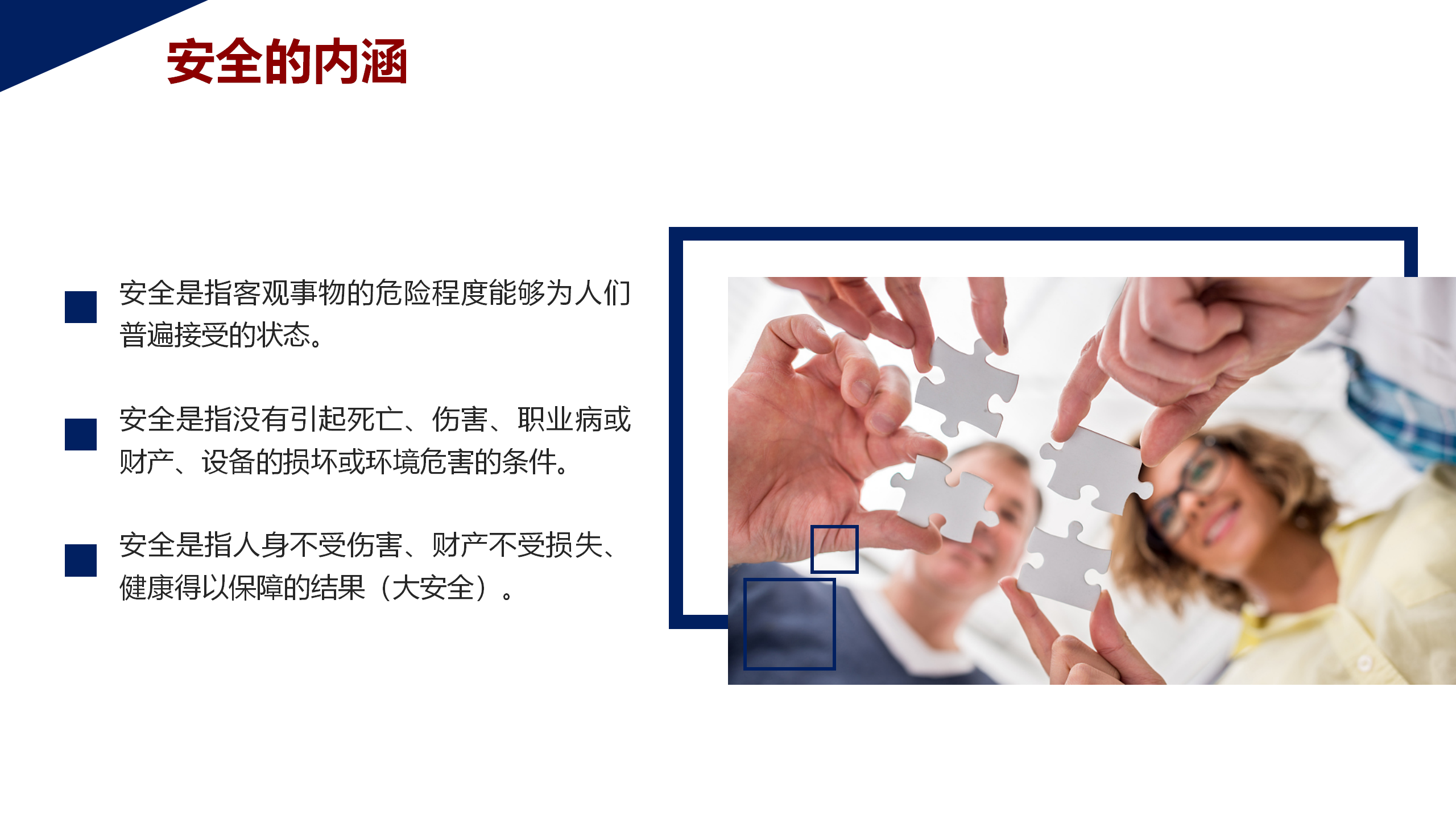 安全的内涵

安全是指客观事物的危险程度能够为人们普遍接受的状态。

安全是指没有引起死亡、伤害、职业病或财产、设备的损坏或环境危害的条件。

安全是指人身不受伤害、财产不受损失、健康得以保障的结果（大安全）。